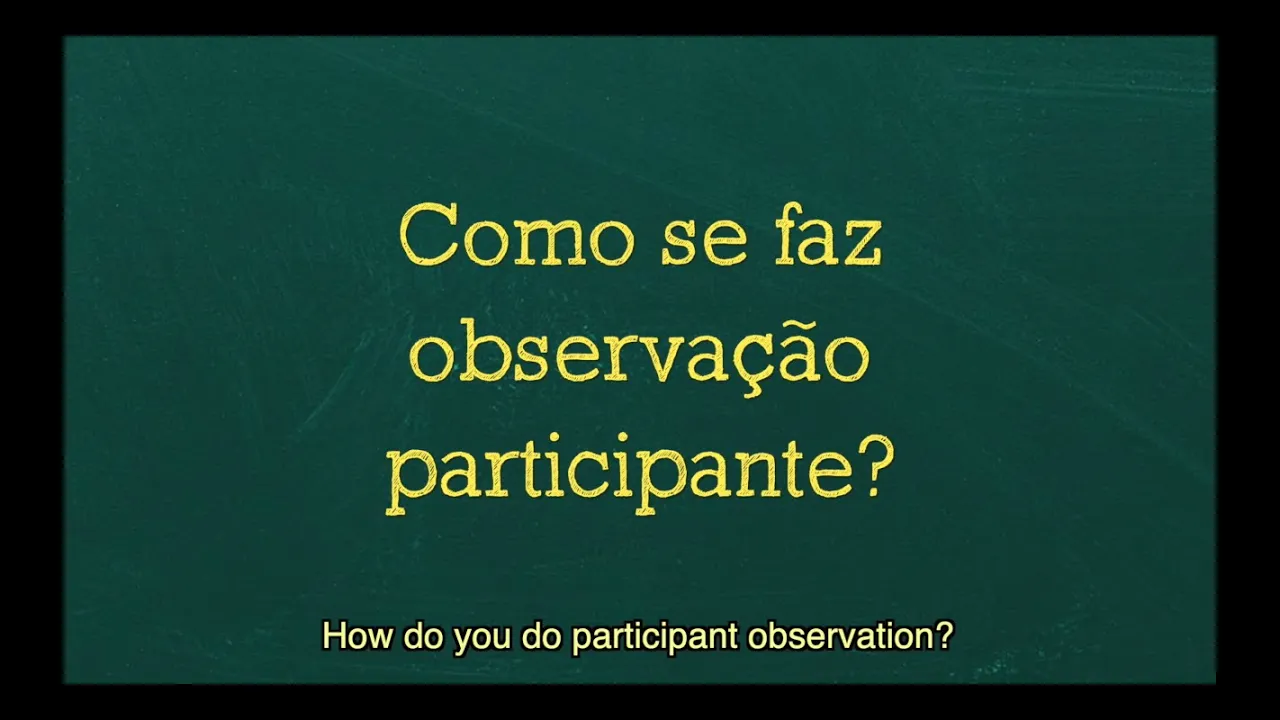 Como se faz observação participante?

How do you do participant observation?